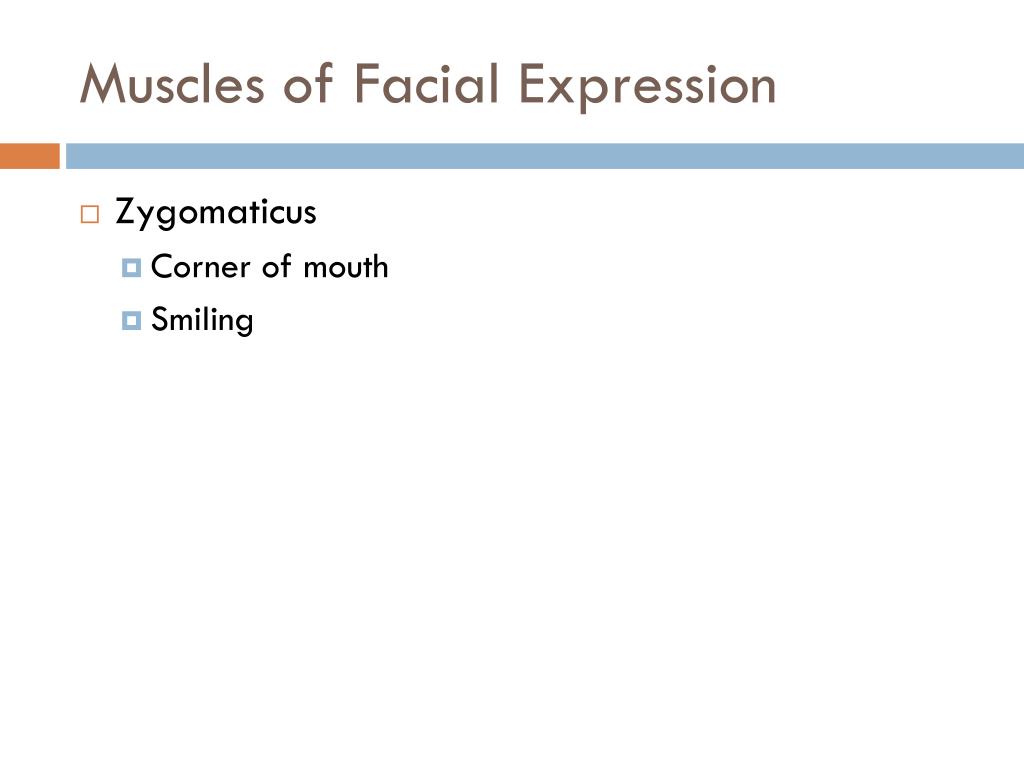 Muscles of Facial Expression

Zygomaticus

Corner of mouth

Smiling